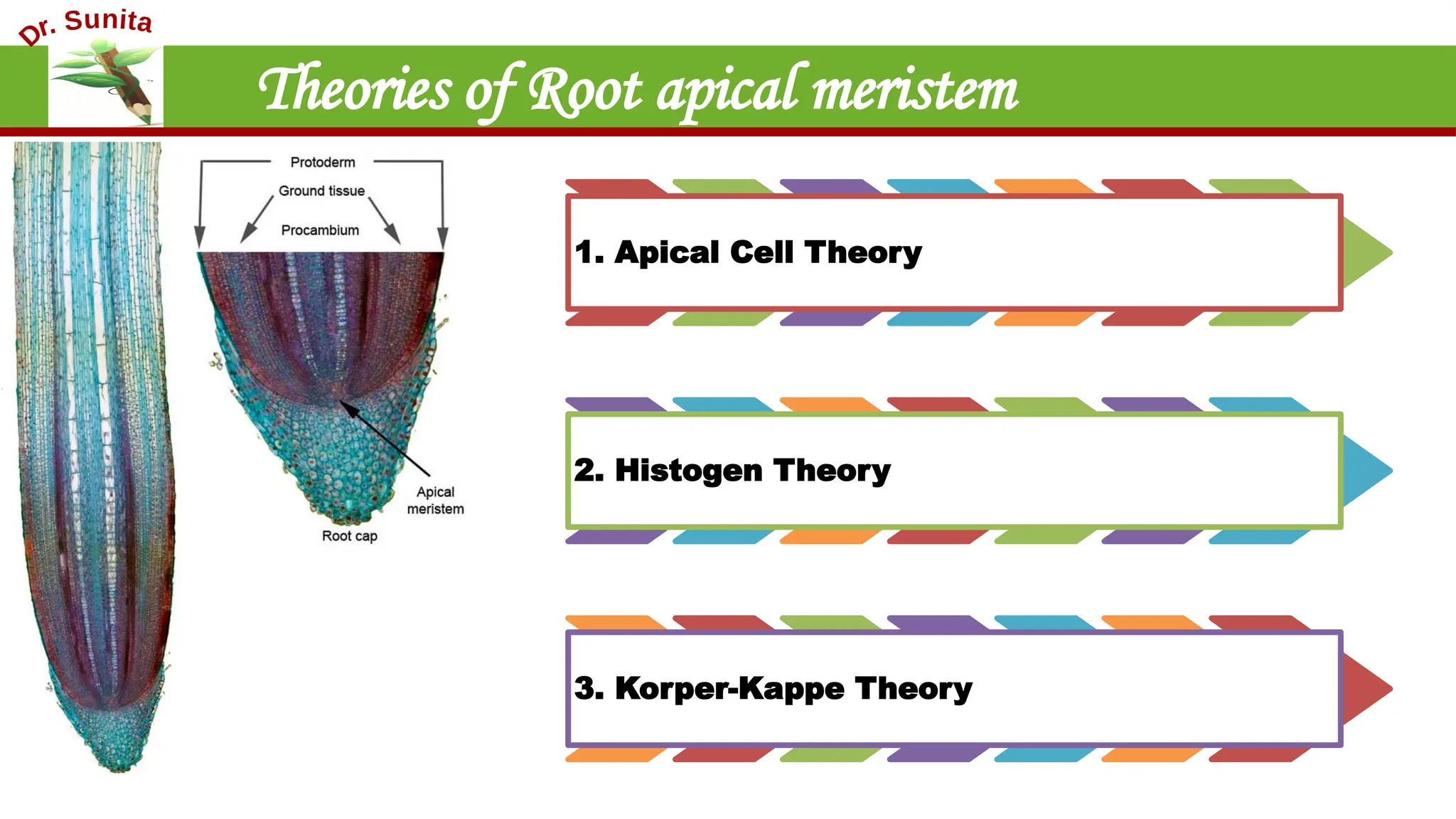 Dr. Sunita

Theories of Root apical meristem

Protoderm
Ground tissue
Procambium
Apical meristem
Root cap

1. Apical Cell Theory

2. Histogen Theory

3. Korper-Kappe Theory